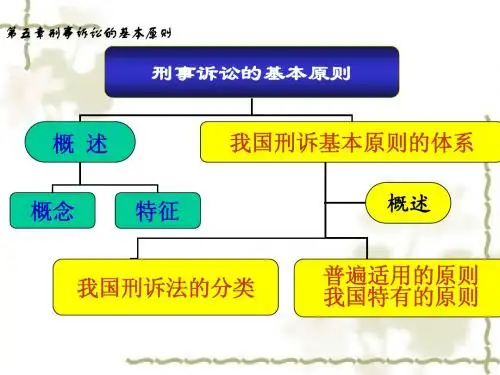 第五章刑事诉讼的基本原则

刑事诉讼的基本原则

概 述

我国刑诉基本原则的体系

概念

特征

概述

我国刑诉法的分类

普遍适用的原则
我国特有的原则